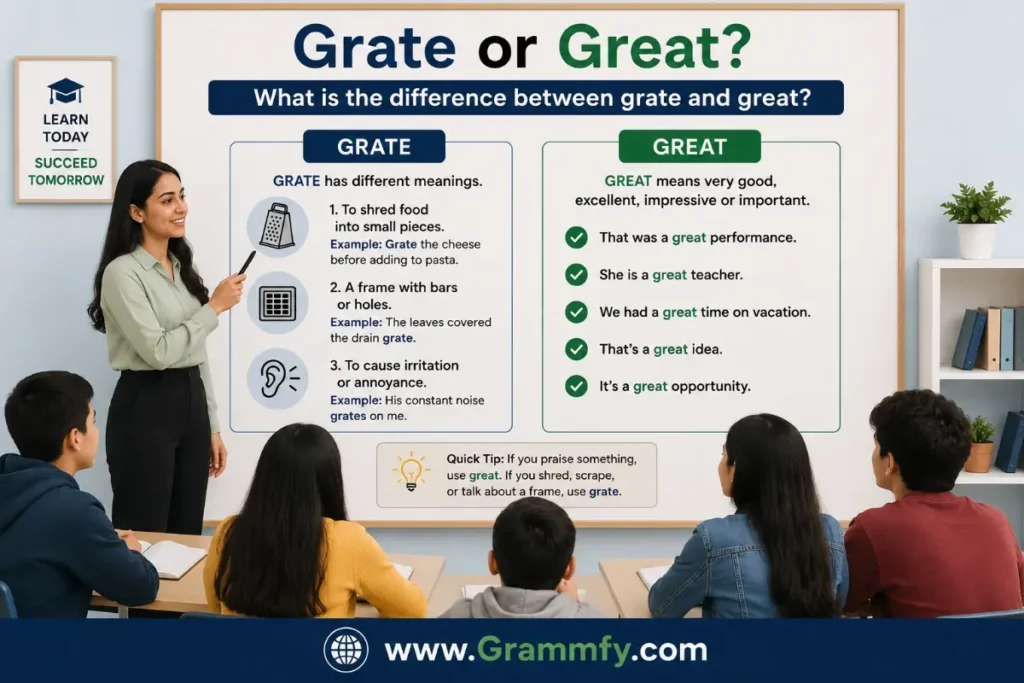 LEARN TODAY
SUCCEED TOMORROW

Grate or Great?

What is the difference between grate and great?

GRATE

GRATE has different meanings.

1. To shred food into small pieces.
Example: Grate the cheese before adding to pasta.

2. A frame with bars or holes.
Example: The leaves covered the drain grate.

3. To cause irritation or annoyance.
Example: His constant noise grates on me.

GREAT

GREAT means very good, excellent, impressive or important.

That was a great performance.

She is a great teacher.

We had a great time on vacation.

That's a great idea.

It's a great opportunity.

Quick Tip: If you praise something, use great. If you shred, scrape, or talk about a frame, use grate.

www.Grammfy.com